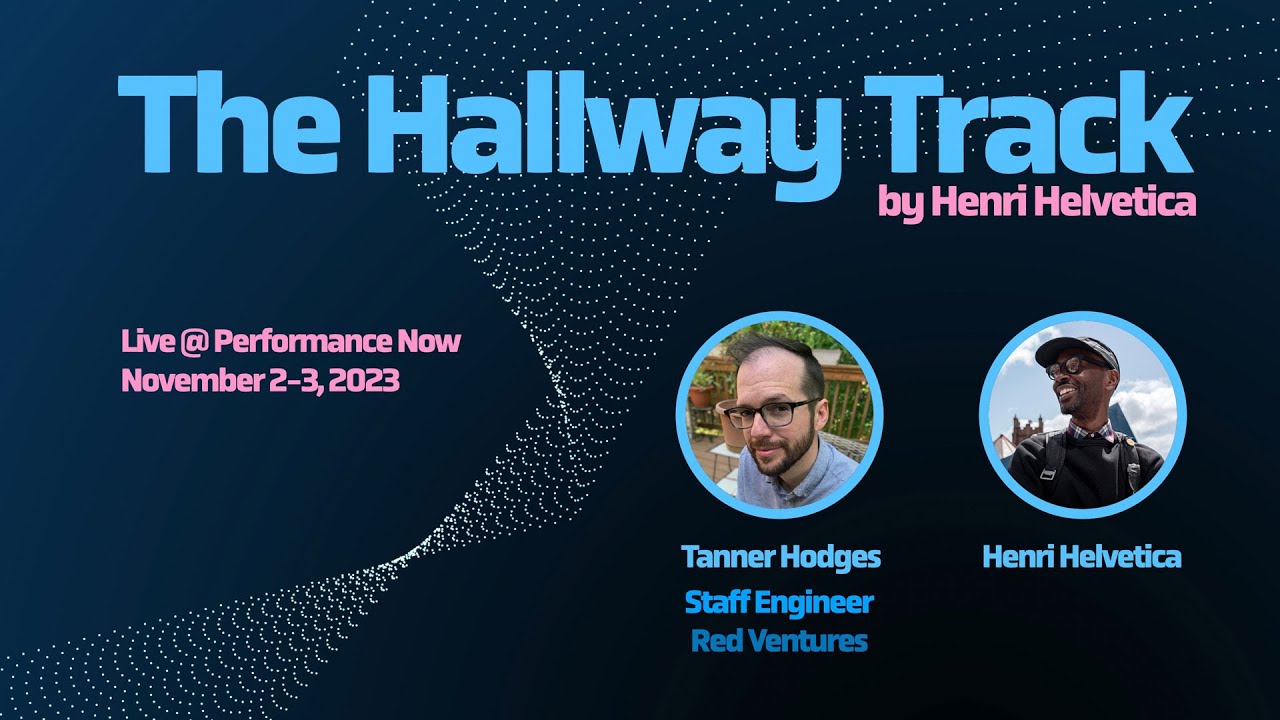 The Hallway Track
by Henri Helvetica

Live @ Performance Now
November 2-3, 2023

Tanner Hodges
Staff Engineer
Red Ventures

Henri Helvetica